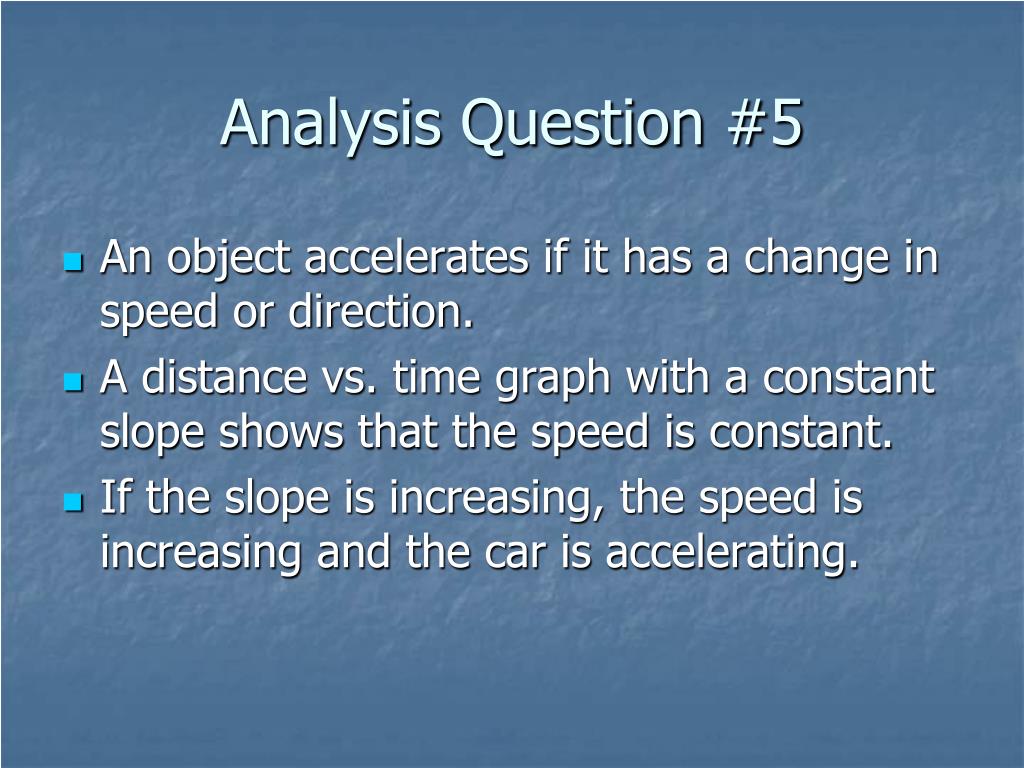 Analysis Question #5

- An object accelerates if it has a change in speed or direction.
- A distance vs. time graph with a constant slope shows that the speed is constant.
- If the slope is increasing, the speed is increasing and the car is accelerating.